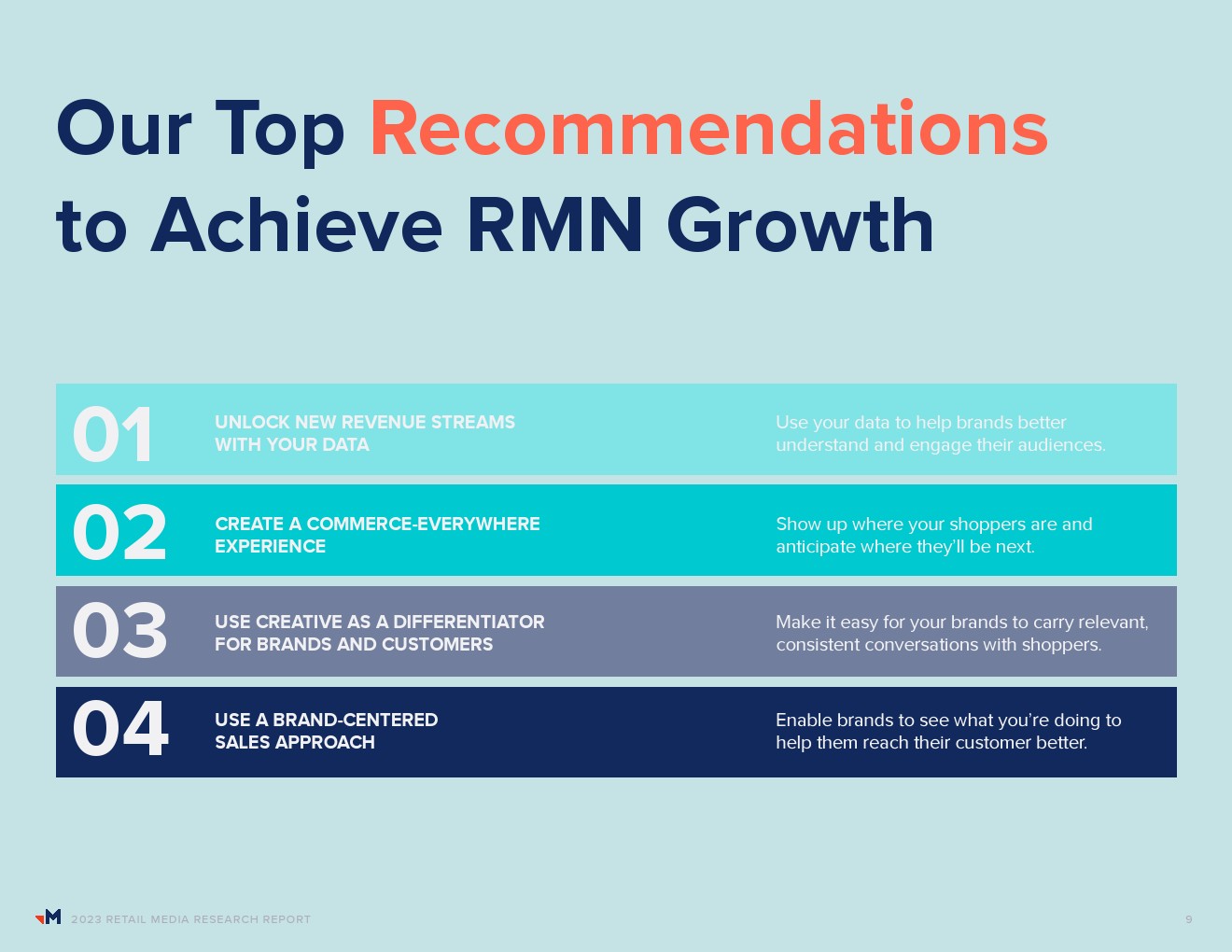 Our Top Recommendations to Achieve RMN Growth

01 UNLOCK NEW REVENUE STREAMS WITH YOUR DATA

Use your data to help brands better understand and engage their audiences.

02 CREATE A COMMERCE-EVERYWHERE EXPERIENCE

Show up where your shoppers are and anticipate where they'll be next.

03 USE CREATIVE AS A DIFFERENTIATOR FOR BRANDS AND CUSTOMERS

Make it easy for your brands to carry relevant, consistent conversations with shoppers.

04 USE A BRAND-CENTERED SALES APPROACH

Enable brands to see what you're doing to help them reach their customer better.

M 2023 RETAIL MEDIA RESEARCH REPORT

9